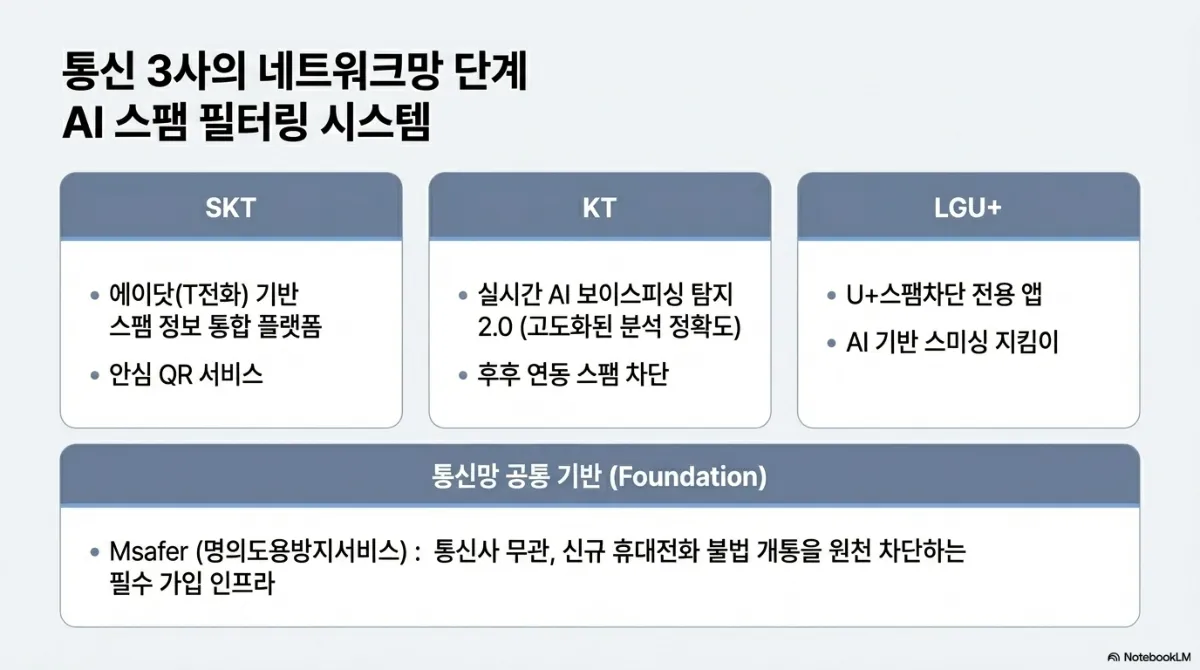 통신 3사의 네트워크망 단계
AI 스팸 필터링 시스템

SKT

• 에이닷(T전화) 기반 스팸 정보 통합 플랫폼
• 안심 QR 서비스

KT

• 실시간 AI 보이스피싱 탐지 2.0 (고도화된 분석 정확도)
• 후후 연동 스팸 차단

LGU+

• U+스팸차단 전용 앱
• AI 기반 스미싱 지킴이

통신망 공통 기반 (Foundation)

• Msafer (명의도용방지서비스) : 통신사 무관, 신규 휴대전화 불법 개통을 원천 차단하는 필수 가입 인프라

NotebookLM